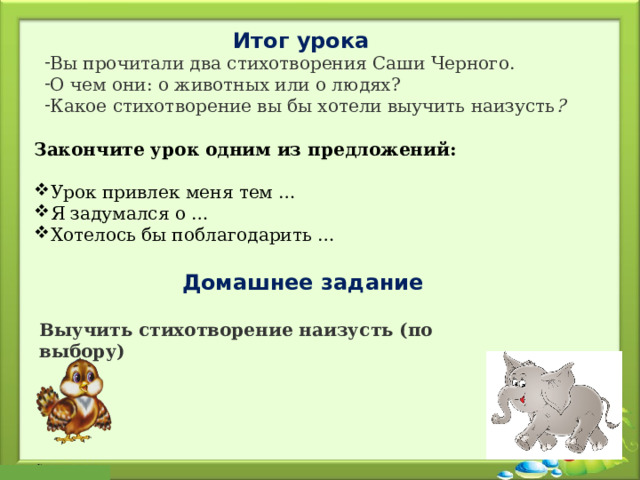 Итог урока
-Вы прочитали два стихотворения Саши Черного.
-О чем они: о животных или о людях?
-Какое стихотворение вы бы хотели выучить наизусть?

Закончите урок одним из предложений:

Урок привлек меня тем ...
Я задумался о ...
Хотелось бы поблагодарить ...

Домашнее задание

Выучить стихотворение наизусть (по выбору)